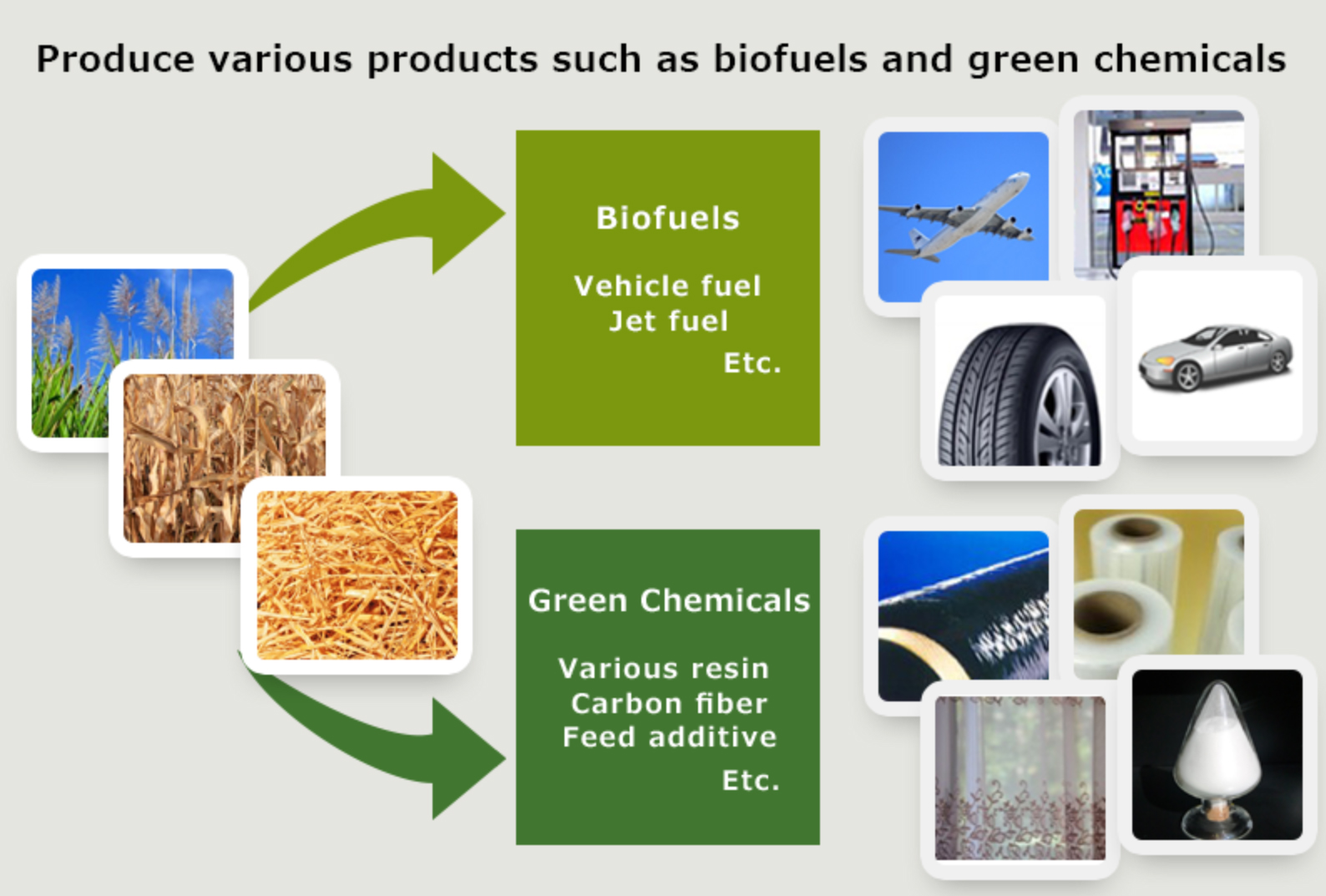 Produce various products such as biofuels and green chemicals

Biofuels

Vehicle fuel
Jet fuel
Etc.

Green Chemicals

Various resin
Carbon fiber
Feed additive
Etc.